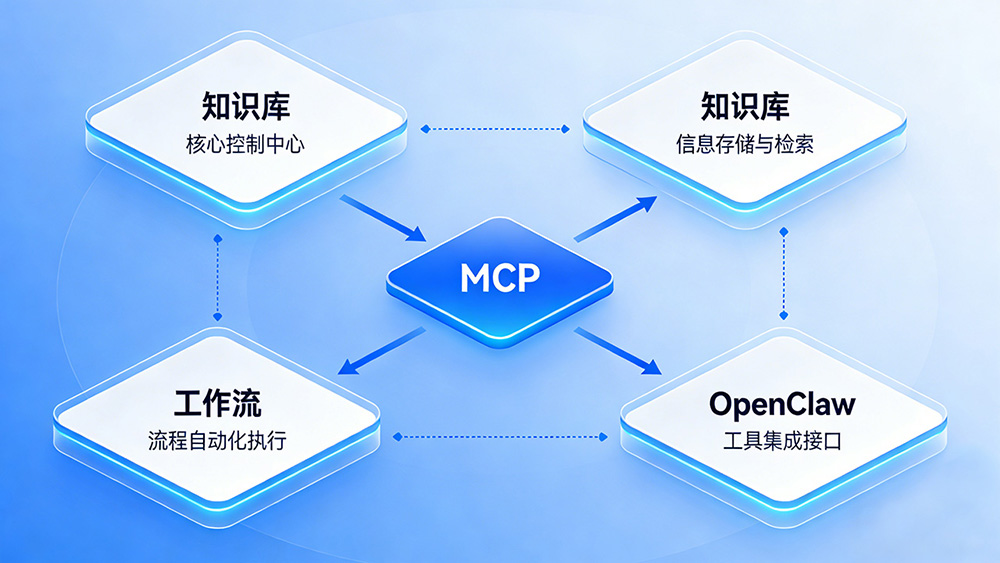 知识库
核心控制中心

知识库
信息存储与检索

MCP

工作流
流程自动化执行

OpenClaw
工具集成接口